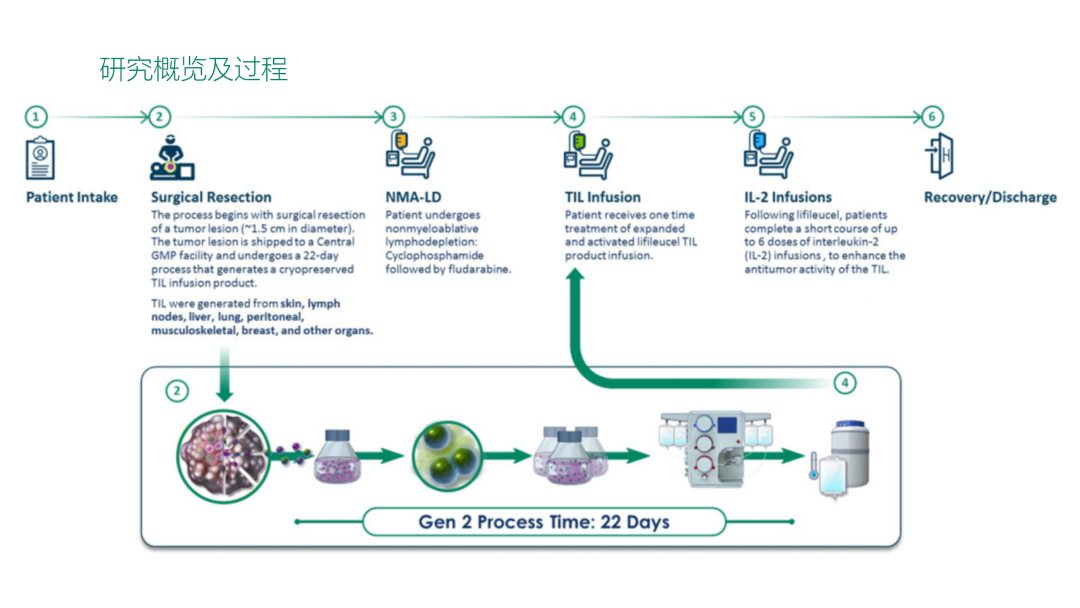 研究概览及过程

1

Patient Intake

2

Surgical Resection

The process begins with surgical resection of a tumor lesion (~1.5 cm in diameter). The tumor lesion is shipped to a Central GMP facility and undergoes a 22-day process that generates a cryopreserved TIL infusion product.

TIL were generated from skin, lymph nodes, liver, lung, peritoneal, musculoskeletal, breast, and other organs.

3

NMA-LD

Patient undergoes nonmyeloablative lymphodepletion: Cyclophosphamide followed by fludarabine.

4

TIL Infusion

Patient receives one time treatment of expanded and activated lifileucel TIL product infusion.

5

IL-2 Infusions

Following lifileucel, patients complete a short course of up to 6 doses of interleukin-2 (IL-2) infusions , to enhance the antitumor activity of the TIL.

6

Recovery/Discharge

2

4

Gen 2 Process Time: 22 Days